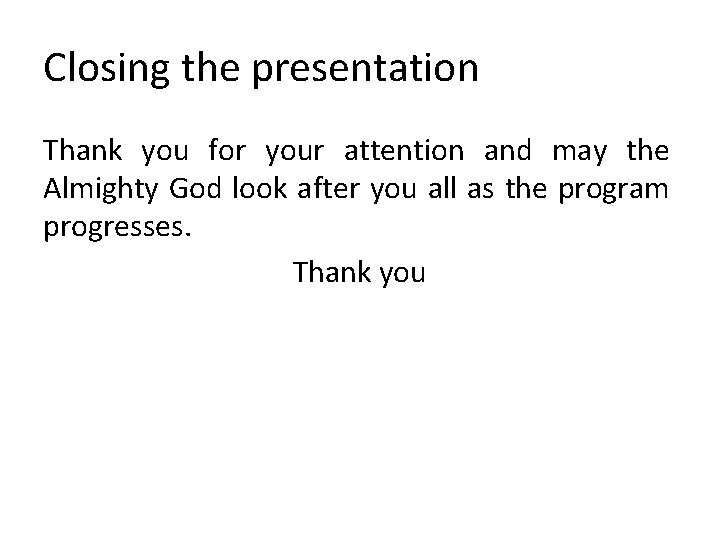 Closing the presentation

Thank you for your attention and may the Almighty God look after you all as the program progresses.

Thank you